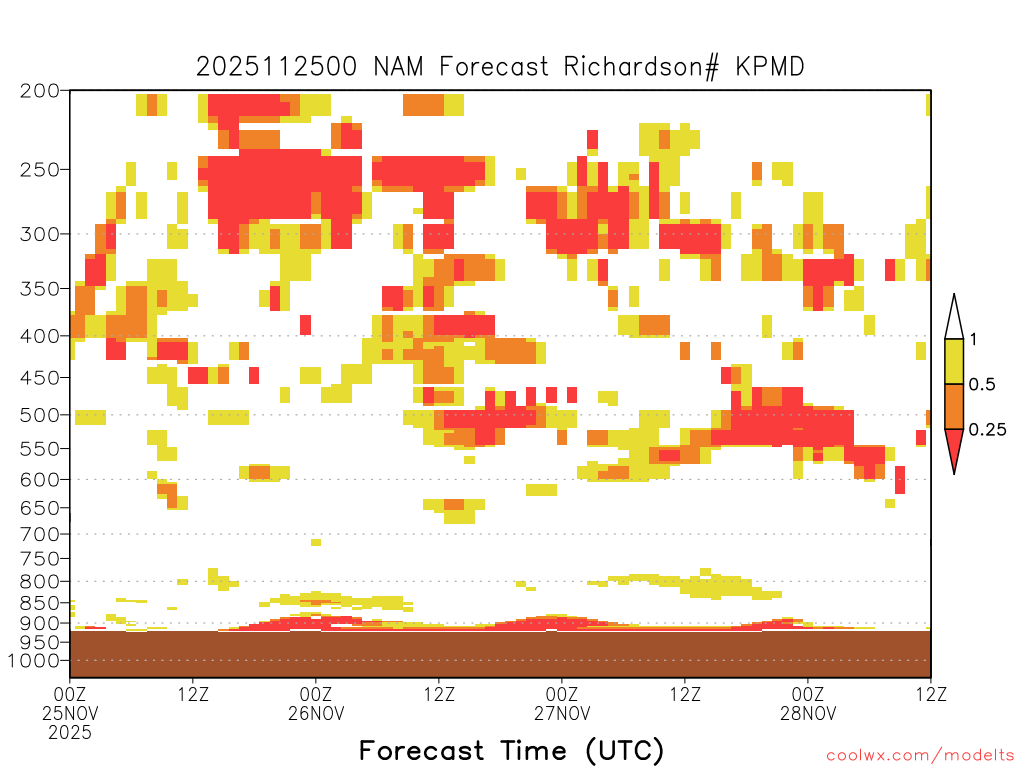 2025112500 NAM Forecast Richardson# KPMD

200
250
300
350
400
450
500
550
600
650
700
750
800
850
900
950
1000

1
0.5
0.25

00Z 25NOV 2025
12Z
00Z 26NOV
12Z
00Z 27NOV
12Z
00Z 28NOV
12Z

Forecast Time (UTC)

coolwx.com/modelts